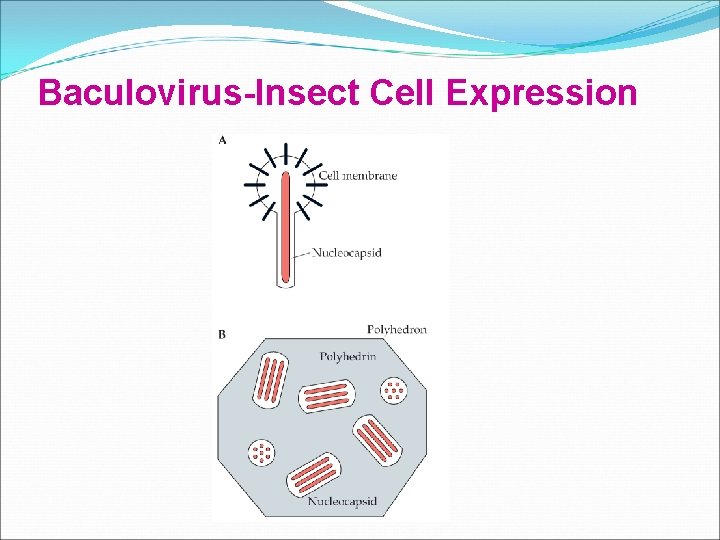 Baculovirus-Insect Cell Expression

A

Cell membrane

Nucleocapsid

B

Polyhedron

Polyhedrin

Nucleocapsid